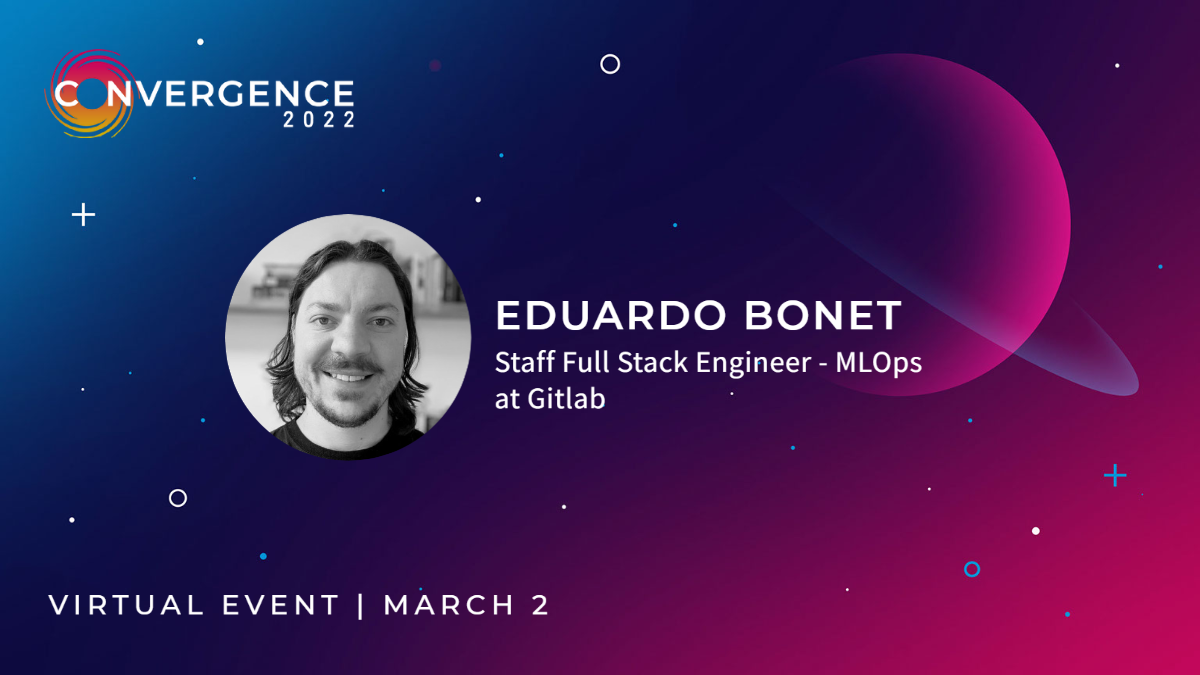 CONVERGENCE
2022

EDUARDO BONET
Staff Full Stack Engineer - MLOps at Gitlab

VIRTUAL EVENT | MARCH 2